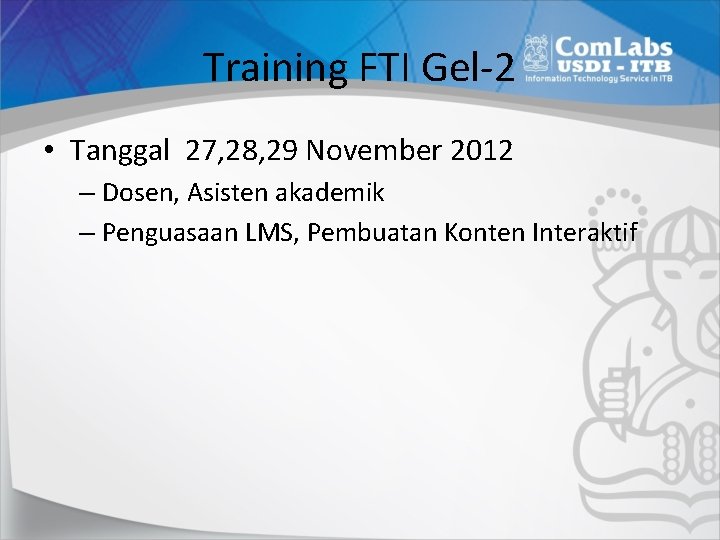 Training FTI Gel-2

ComLabs
USDI - ITB
Information Technology Service in ITB

• Tanggal 27,28,29 November 2012
– Dosen, Asisten akademik
– Penguasaan LMS, Pembuatan Konten Interaktif